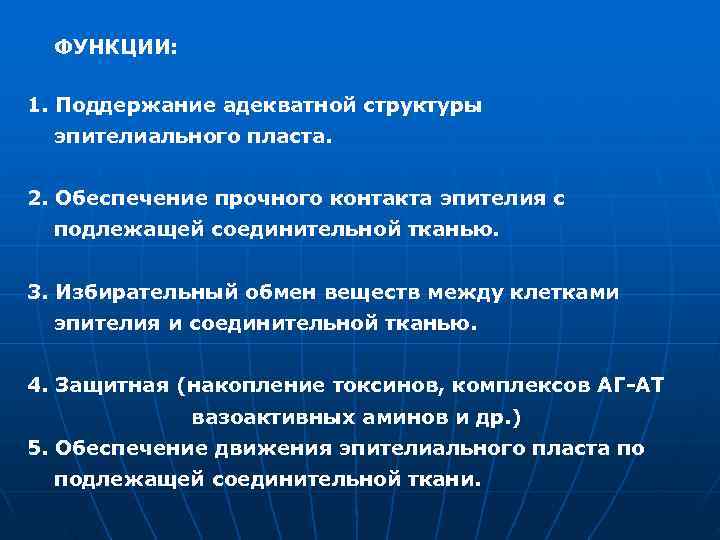 ФУНКЦИИ:

1. Поддержание адекватной структуры эпителиального пласта.

2. Обеспечение прочного контакта эпителия с подлежащей соединительной тканью.

3. Избирательный обмен веществ между клетками эпителия и соединительной тканью.

4. Защитная (накопление токсинов, комплексов АГ-АТ вазоактивных аминов и др.)

5. Обеспечение движения эпителиального пласта по подлежащей соединительной ткани.